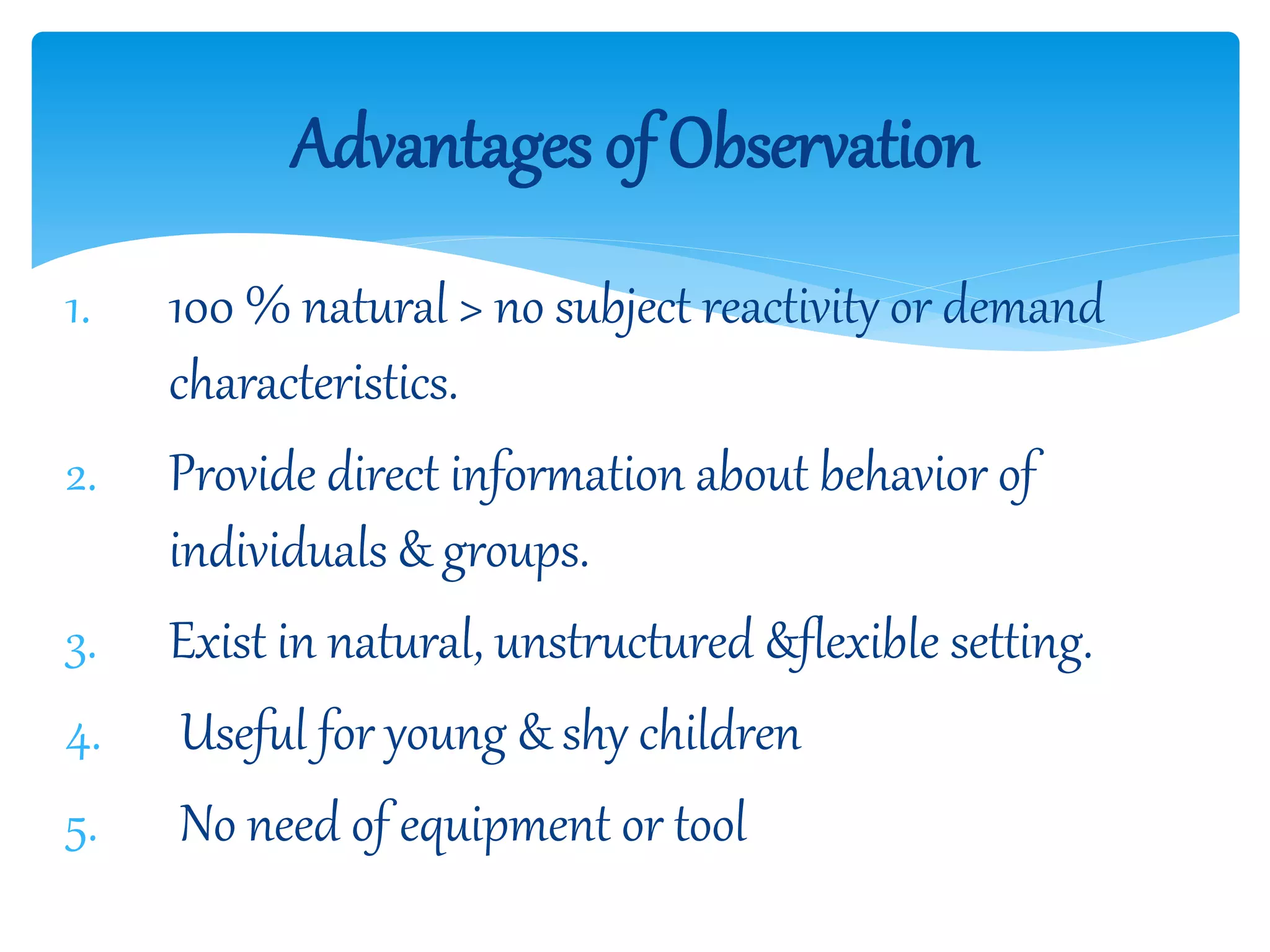 Advantages of Observation

1. 100 % natural > no subject reactivity or demand characteristics.
2. Provide direct information about behavior of individuals & groups.
3. Exist in natural, unstructured &flexible setting.
4. Useful for young & shy children
5. No need of equipment or tool